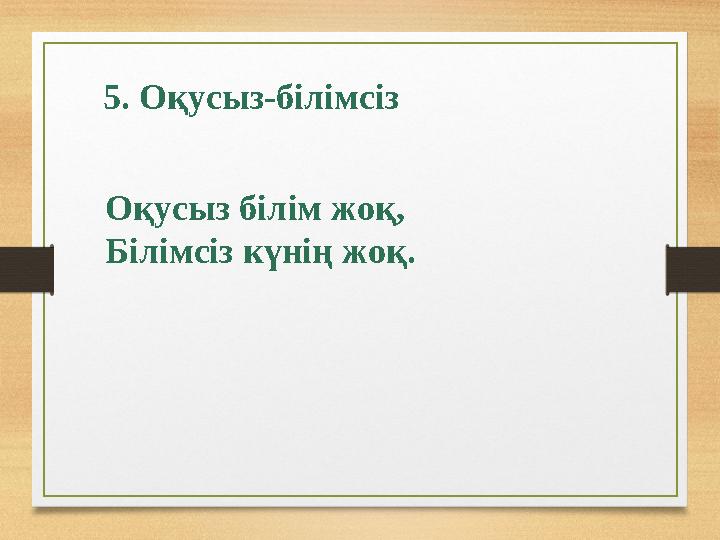 5. Оқусыз-білімсіз

Оқусыз білім жоқ,
Білімсіз күнің жоқ.